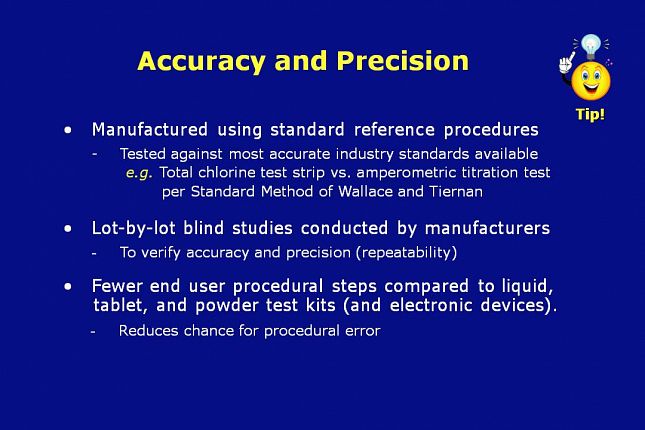 Accuracy and Precision

Tip!

• Manufactured using standard reference procedures
- Tested against most accurate industry standards available
e.g. Total chlorine test strip vs. amperometric titration test per Standard Method of Wallace and Tiernan

• Lot-by-lot blind studies conducted by manufacturers
- To verify accuracy and precision (repeatability)

• Fewer end user procedural steps compared to liquid, tablet, and powder test kits (and electronic devices).
- Reduces chance for procedural error